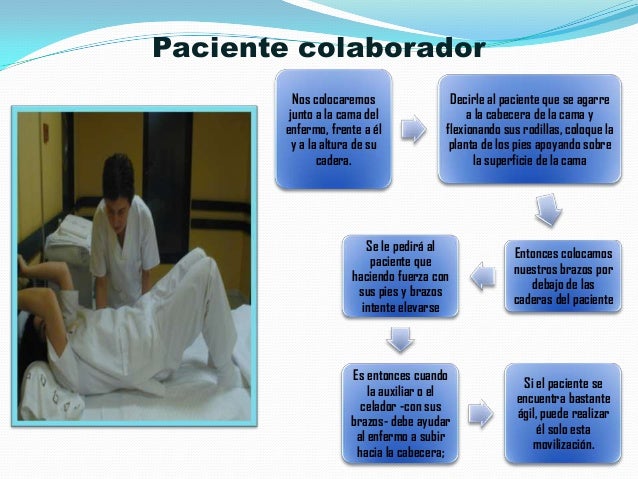 Paciente colaborador

Nos colocaremos junto a la cama del enfermo, frente a él y a la altura de su cadera.

Decirle al paciente que se agarre a la cabecera de la cama y flexionando sus rodillas, coloque la planta de los pies apoyando sobre la superficie de la cama

Entonces colocamos nuestros brazos por debajo de las caderas del paciente

Se le pedirá al paciente que haciendo fuerza con sus pies y brazos intente elevarse

Es entonces cuando la auxiliar o el celador -con sus brazos- debe ayudar al enfermo a subir hacia la cabecera;

Si el paciente se encuentra bastante ágil, puede realizar él solo esta movilización.